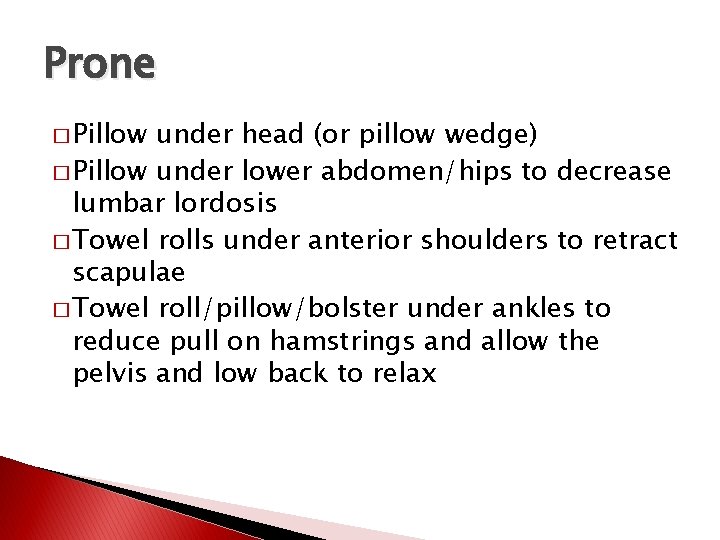 Prone

□ Pillow under head (or pillow wedge)

□ Pillow under lower abdomen/hips to decrease lumbar lordosis

□ Towel rolls under anterior shoulders to retract scapulae

□ Towel roll/pillow/bolster under ankles to reduce pull on hamstrings and allow the pelvis and low back to relax